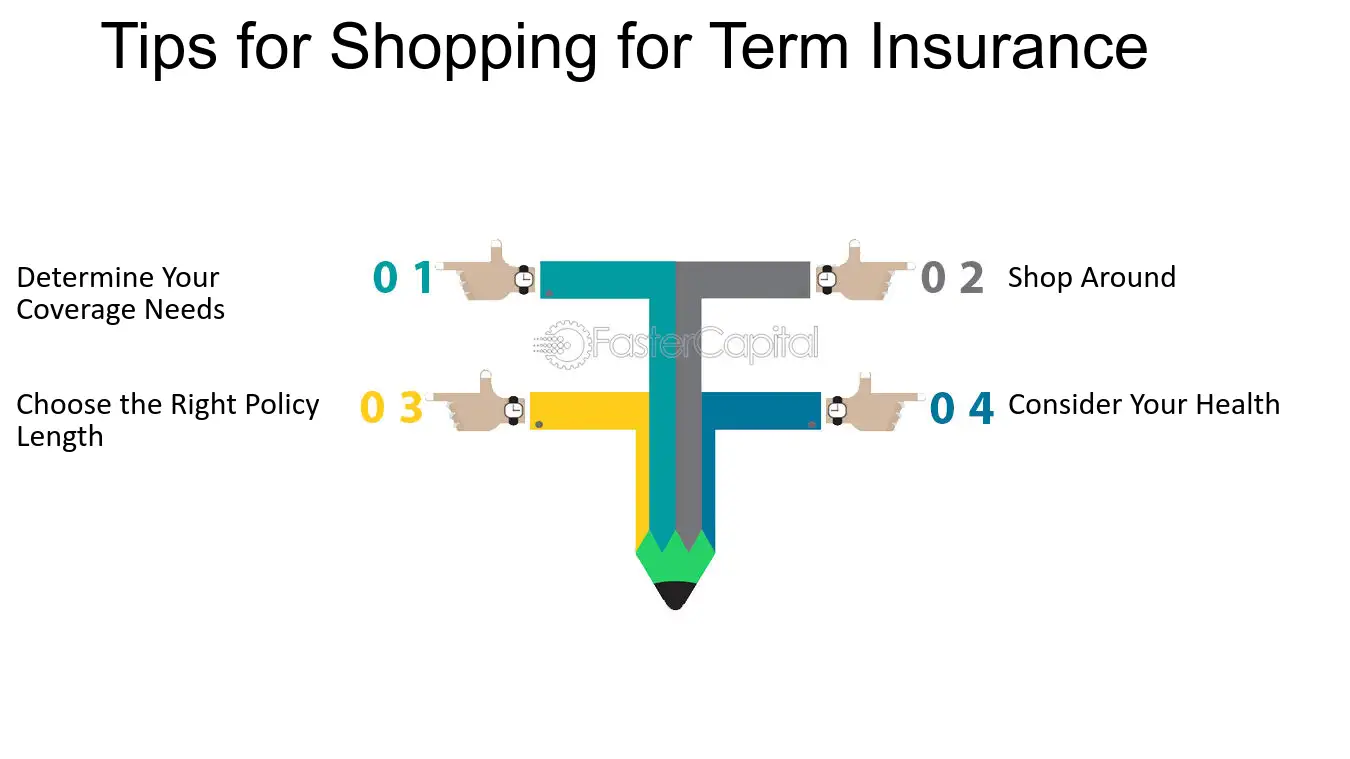 Tips for Shopping for Term Insurance

Determine Your Coverage Needs

0 1

0 2

Shop Around

Choose the Right Policy Length

0 3

0 4

Consider Your Health

FasterCapital